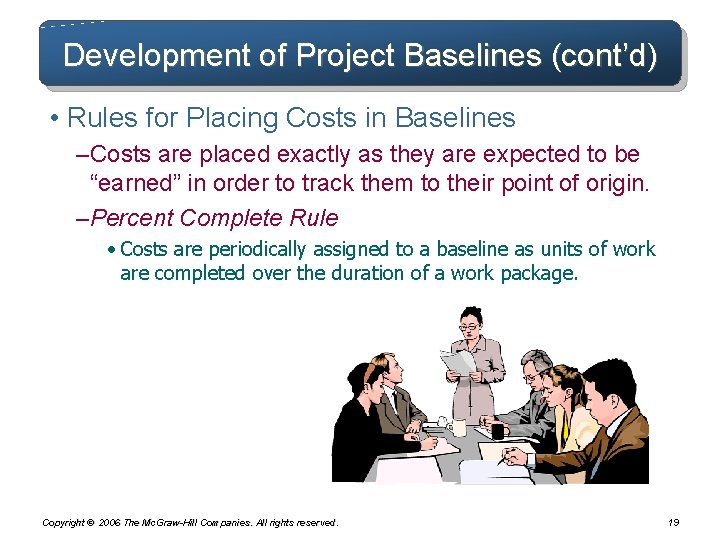 Development of Project Baselines (cont'd)

• Rules for Placing Costs in Baselines

–Costs are placed exactly as they are expected to be "earned" in order to track them to their point of origin.

–Percent Complete Rule

• Costs are periodically assigned to a baseline as units of work are completed over the duration of a work package.

Copyright © 2006 The McGraw-Hill Companies. All rights reserved.

19